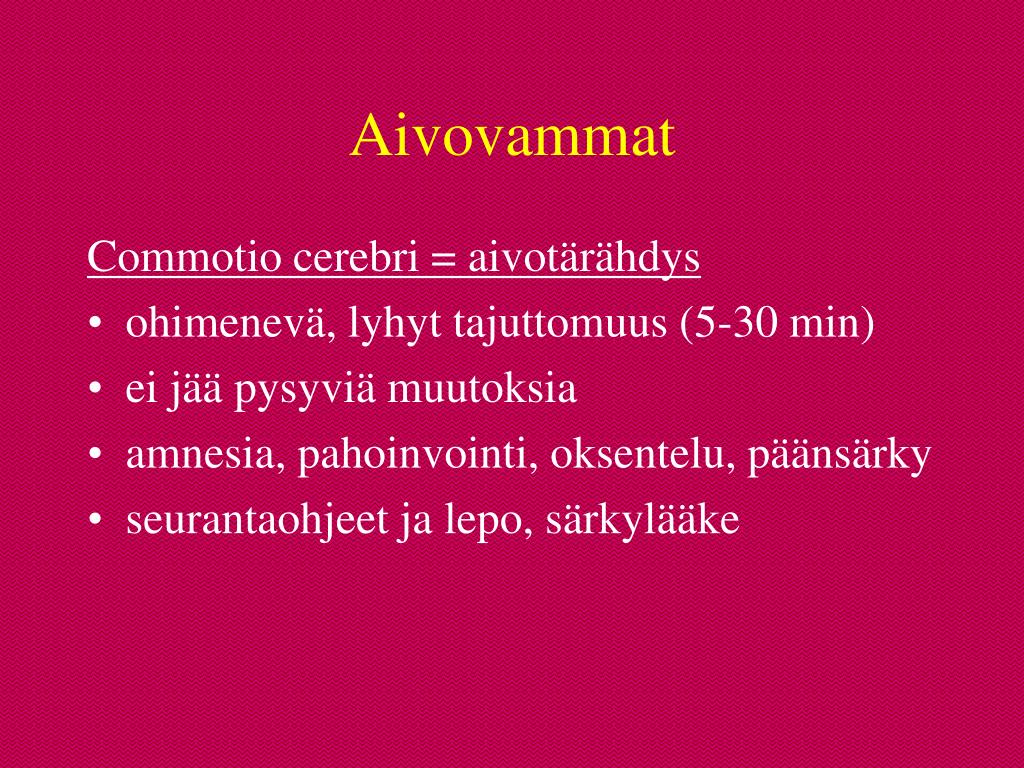 Aivovammat

Commotio cerebri = aivotärähdys
• ohimenevä, lyhyt tajuttomuus (5-30 min)
• ei jää pysyviä muutoksia
• amnesia, pahoinvointi, oksentelu, päänsärky
• seurantaohjeet ja lepo, särkylääke